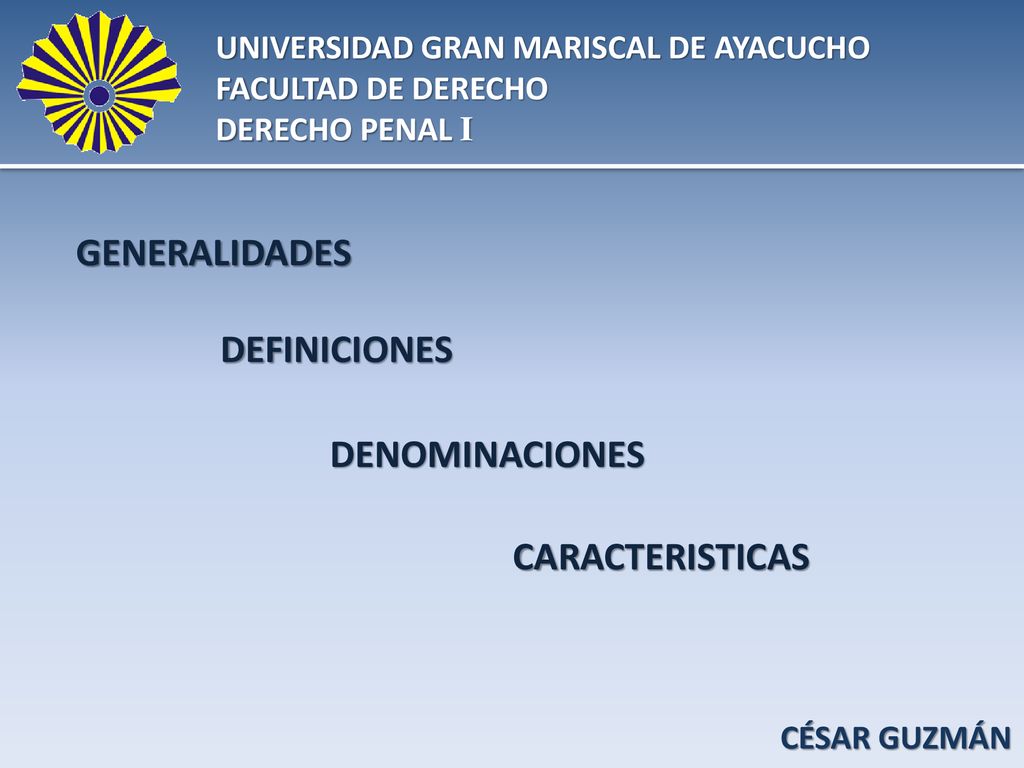 UNIVERSIDAD GRAN MARISCAL DE AYACUCHO
FACULTAD DE DERECHO
DERECHO PENAL I

GENERALIDADES

DEFINICIONES

DENOMINACIONES

CARACTERISTICAS

CÉSAR GUZMÁN